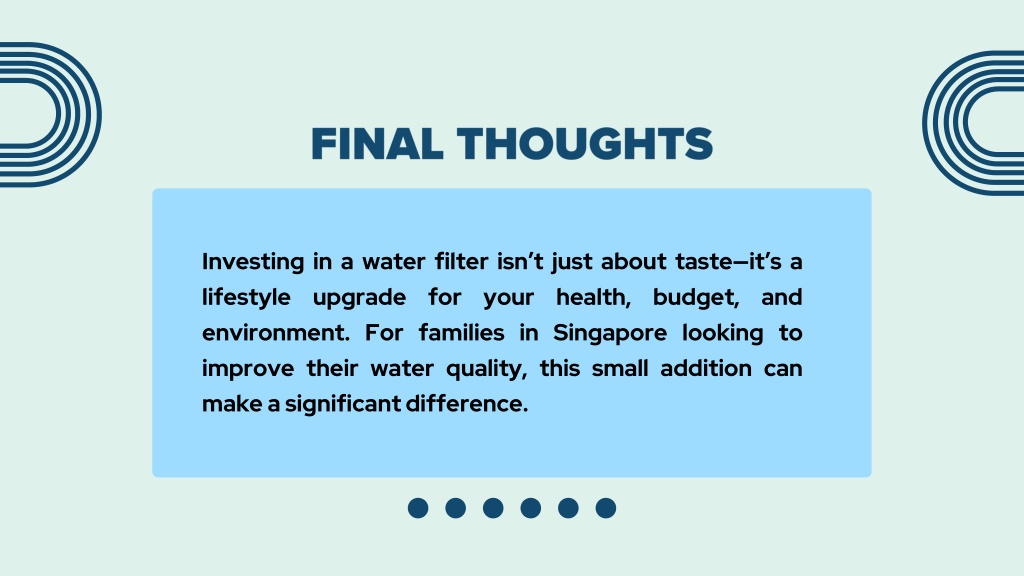 FINAL THOUGHTS

Investing in a water filter isn’t just about taste—it’s a lifestyle upgrade for your health, budget, and environment. For families in Singapore looking to improve their water quality, this small addition can make a significant difference.